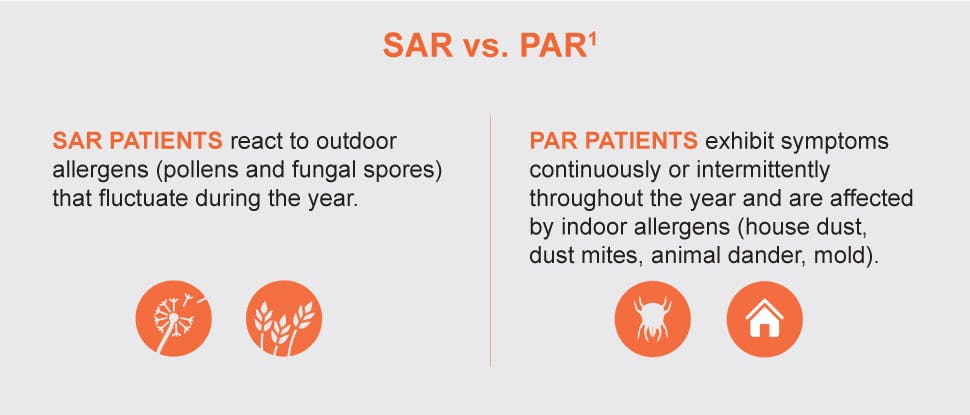 SAR vs. PAR$^1$

SAR PATIENTS react to outdoor allergens (pollens and fungal spores) that fluctuate during the year.

PAR PATIENTS exhibit symptoms continuously or intermittently throughout the year and are affected by indoor allergens (house dust, dust mites, animal dander, mold).